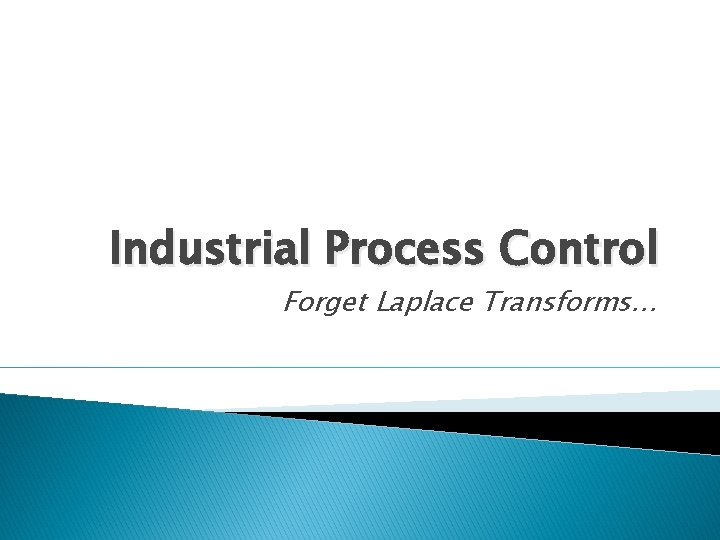 Industrial Process Control

Forget Laplace Transforms…